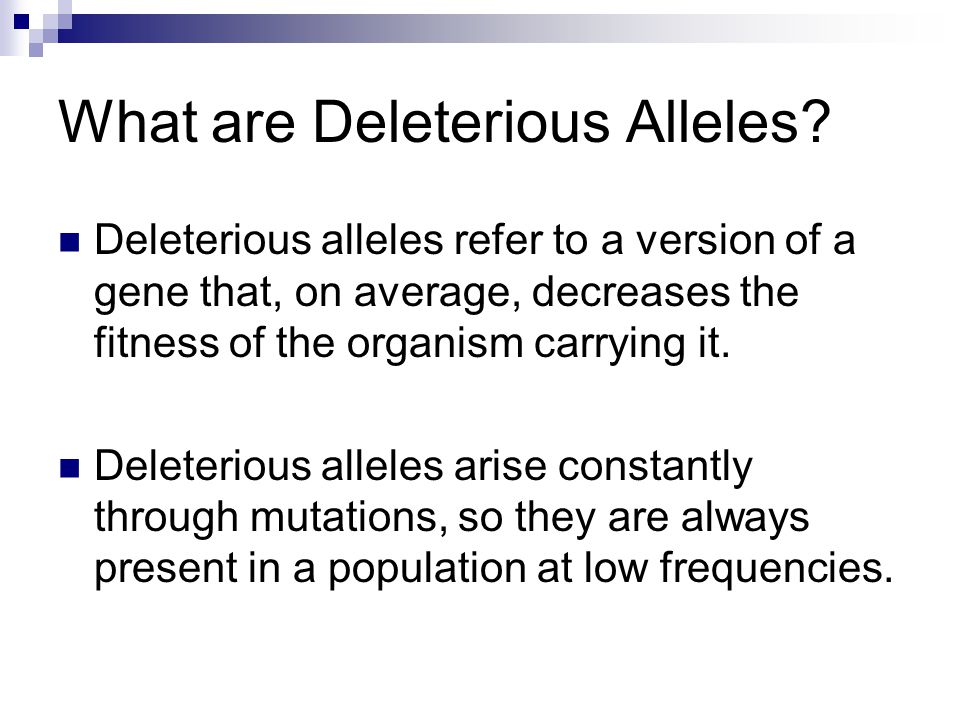 What are Deleterious Alleles?

Deleterious alleles refer to a version of a gene that, on average, decreases the fitness of the organism carrying it.

Deleterious alleles arise constantly through mutations, so they are always present in a population at low frequencies.